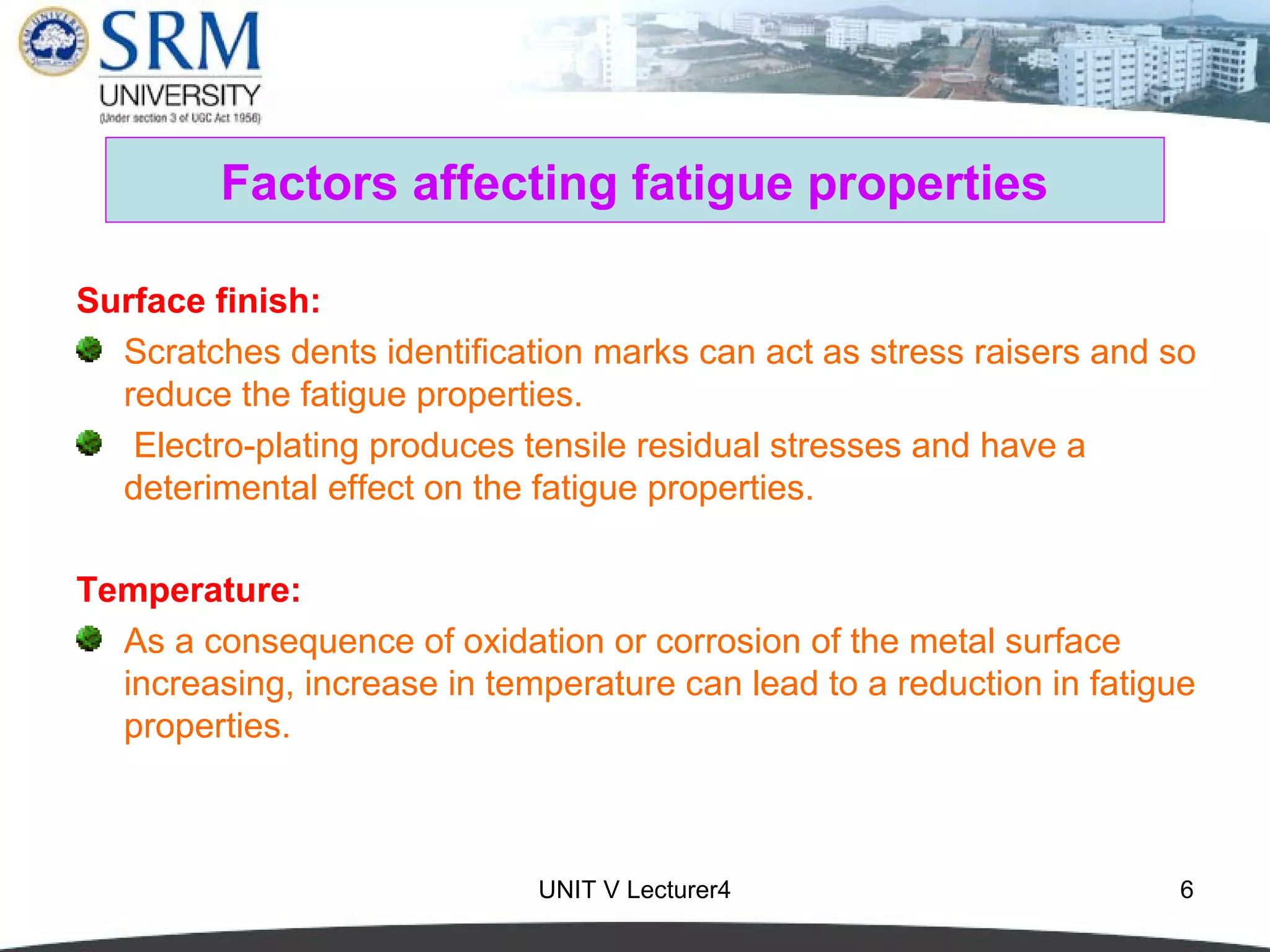 SRM UNIVERSITY (Under section 3 of UGC Act 1956)

Factors affecting fatigue properties

Surface finish:

Scratches dents identification marks can act as stress raisers and so reduce the fatigue properties.

Electro-plating produces tensile residual stresses and have a deterimental effect on the fatigue properties.

Temperature:

As a consequence of oxidation or corrosion of the metal surface increasing, increase in temperature can lead to a reduction in fatigue properties.

UNIT V Lecturer4

6